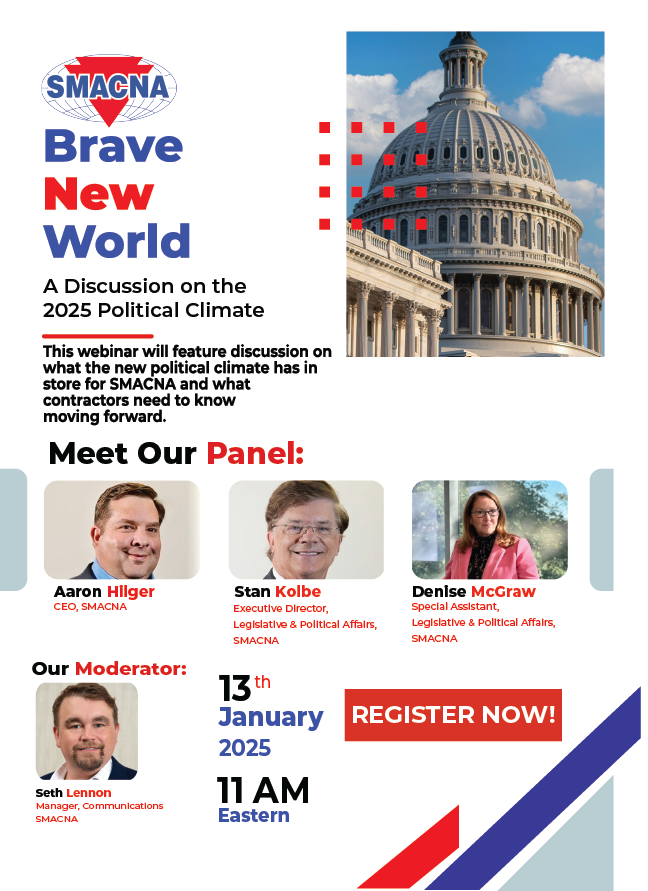 SMACNA

Brave New World

A Discussion on the 2025 Political Climate

This webinar will feature discussion on what the new political climate has in store for SMACNA and what contractors need to know moving forward.

Meet Our Panel:

Aaron Hilger
CEO, SMACNA

Stan Kolbe
Executive Director, Legislative & Political Affairs, SMACNA

Denise McGraw
Special Assistant, Legislative & Political Affairs, SMACNA

Our Moderator:

Seth Lennon
Manager, Communications SMACNA

13th January 2025

11 AM Eastern

REGISTER NOW!